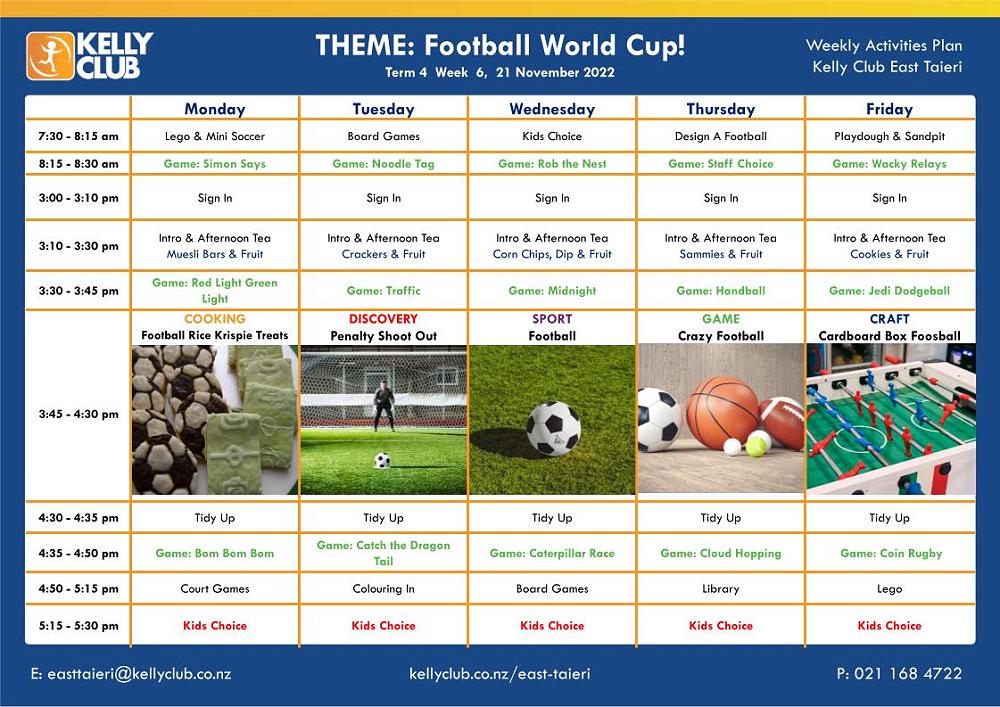 KELLY CLUB

THEME: Football World Cup!
Term 4 Week 6, 21 November 2022

Weekly Activities Plan
Kelly Club East Taieri

| | Monday | Tuesday | Wednesday | Thursday | Friday |
|---|---|---|---|---|---|
| 7:30 - 8:15 am | Lego & Mini Soccer | Board Games | Kids Choice | Design A Football | Playdough & Sandpit |
| 8:15 - 8:30 am | Game: Simon Says | Game: Noodle Tag | Game: Rob the Nest | Game: Staff Choice | Game: Wacky Relays |
| 3:00 - 3:10 pm | Sign In | Sign In | Sign In | Sign In | Sign In |
| 3:10 - 3:30 pm | Intro & Afternoon Tea Muesli Bars & Fruit | Intro & Afternoon Tea Crackers & Fruit | Intro & Afternoon Tea Corn Chips, Dip & Fruit | Intro & Afternoon Tea Sammies & Fruit | Intro & Afternoon Tea Cookies & Fruit |
| 3:30 - 3:45 pm | Game: Red Light Green Light | Game: Traffic | Game: Midnight | Game: Handball | Game: Jedi Dodgeball |
| 3:45 - 4:30 pm | COOKING Football Rice Krispie Treats | DISCOVERY Penalty Shoot Out | SPORT Football | GAME Crazy Football | CRAFT Cardboard Box Foosball |
| 4:30 - 4:35 pm | Tidy Up | Tidy Up | Tidy Up | Tidy Up | Tidy Up |
| 4:35 - 4:50 pm | Game: Bom Bom Bom | Game: Catch the Dragon Tail | Game: Caterpillar Race | Game: Cloud Hopping | Game: Coin Rugby |
| 4:50 - 5:15 pm | Court Games | Colouring In | Board Games | Library | Lego |
| 5:15 - 5:30 pm | Kids Choice | Kids Choice | Kids Choice | Kids Choice | Kids Choice |

E: easttaieri@kellyclub.co.nz
kellyclub.co.nz/east-taieri
P: 021 168 4722